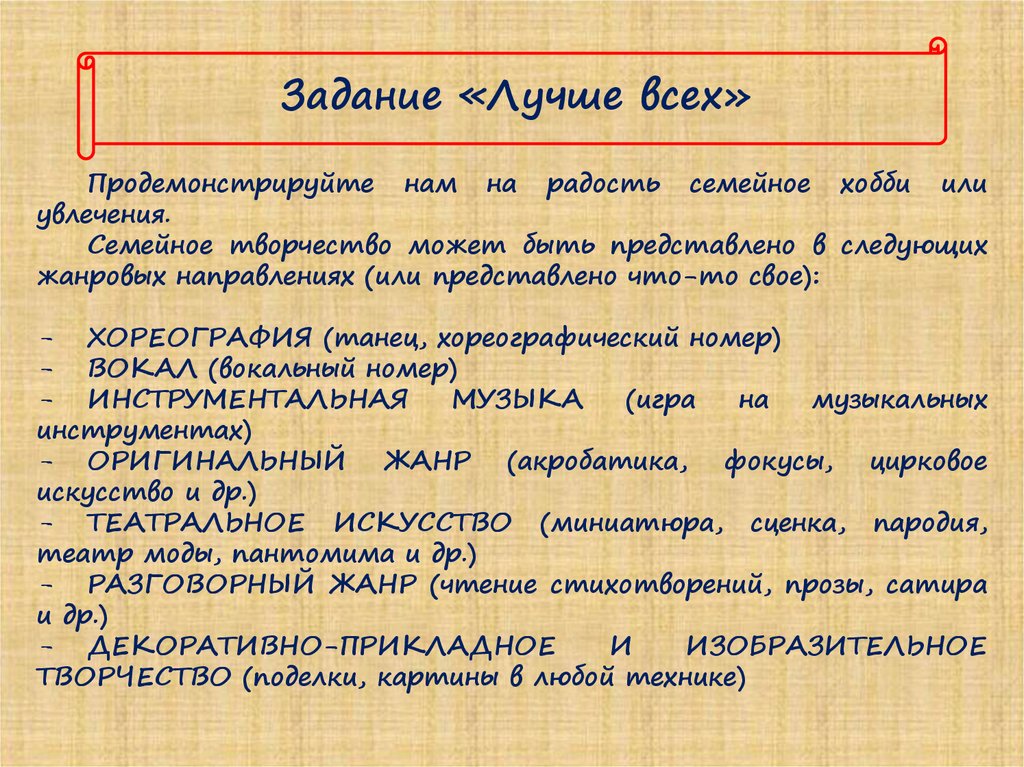 Задание «Лучше всех»

Продемонстрируйте нам на радость семейное хобби или увлечения.

Семейное творчество может быть представлено в следующих жанровых направлениях (или представлено что-то свое):

- ХОРЕОГРАФИЯ (танец, хореографический номер)
- ВОКАЛ (вокальный номер)
- ИНСТРУМЕНТАЛЬНАЯ МУЗЫКА (игра на музыкальных инструментах)
- ОРИГИНАЛЬНЫЙ ЖАНР (акробатика, фокусы, цирковое искусство и др.)
- ТЕАТРАЛЬНОЕ ИСКУССТВО (миниатюра, сценка, пародия, театр моды, пантомима и др.)
- РАЗГОВОРНЫЙ ЖАНР (чтение стихотворений, прозы, сатира и др.)
- ДЕКОРАТИВНО-ПРИКЛАДНОЕ И ИЗОБРАЗИТЕЛЬНОЕ ТВОРЧЕСТВО (поделки, картины в любой технике)